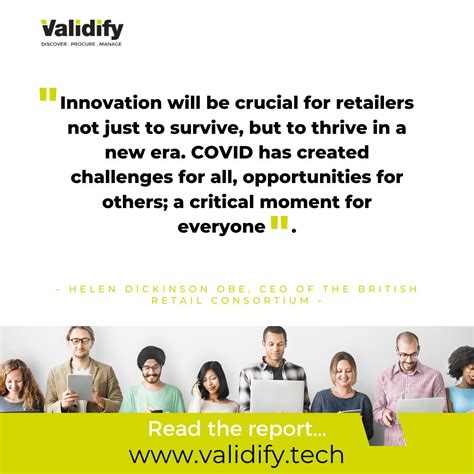 Validify
DISCOVER . PROCURE . MANAGE

"Innovation will be crucial for retailers not just to survive, but to thrive in a new era. COVID has created challenges for all, opportunities for others; a critical moment for everyone".

- HELEN DICKINSON OBE, CEO OF THE BRITISH RETAIL CONSORTIUM -

Read the report...
www.validify.tech